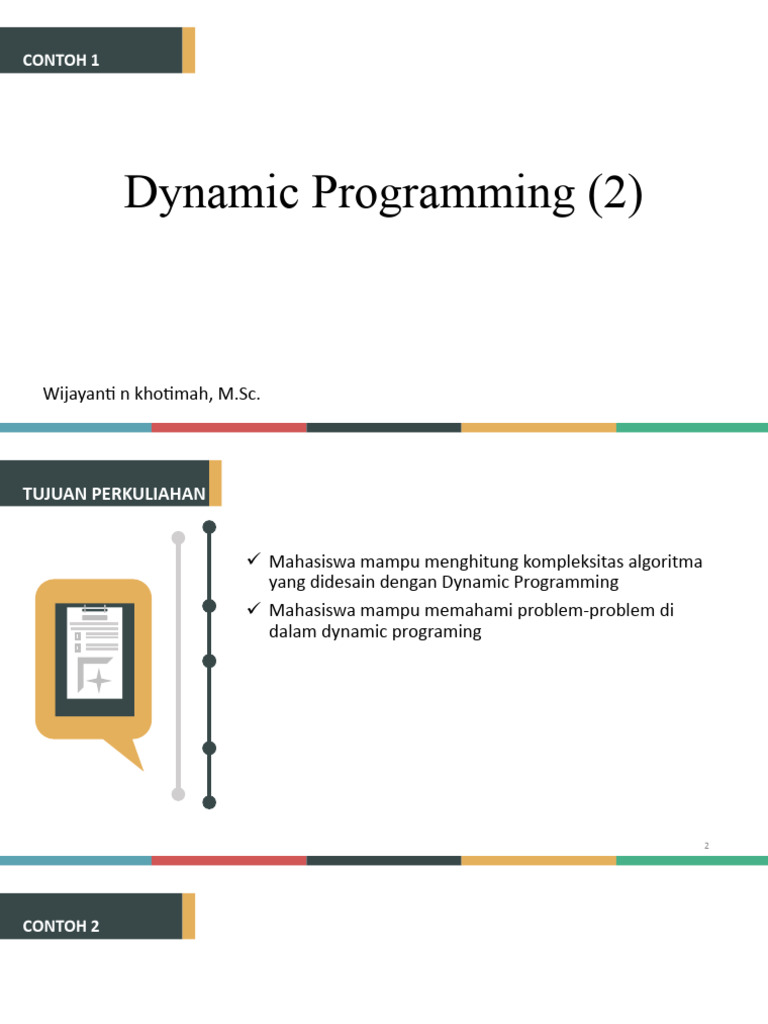 CONTOH 1

Dynamic Programming (2)

Wijayanti n khotimah, M.Sc.

TUJUAN PERKULIAHAN

✓ Mahasiswa mampu menghitung kompleksitas algoritma yang didesain dengan Dynamic Programming
✓ Mahasiswa mampu memahami problem-problem di dalam dynamic programing

2

CONTOH 2